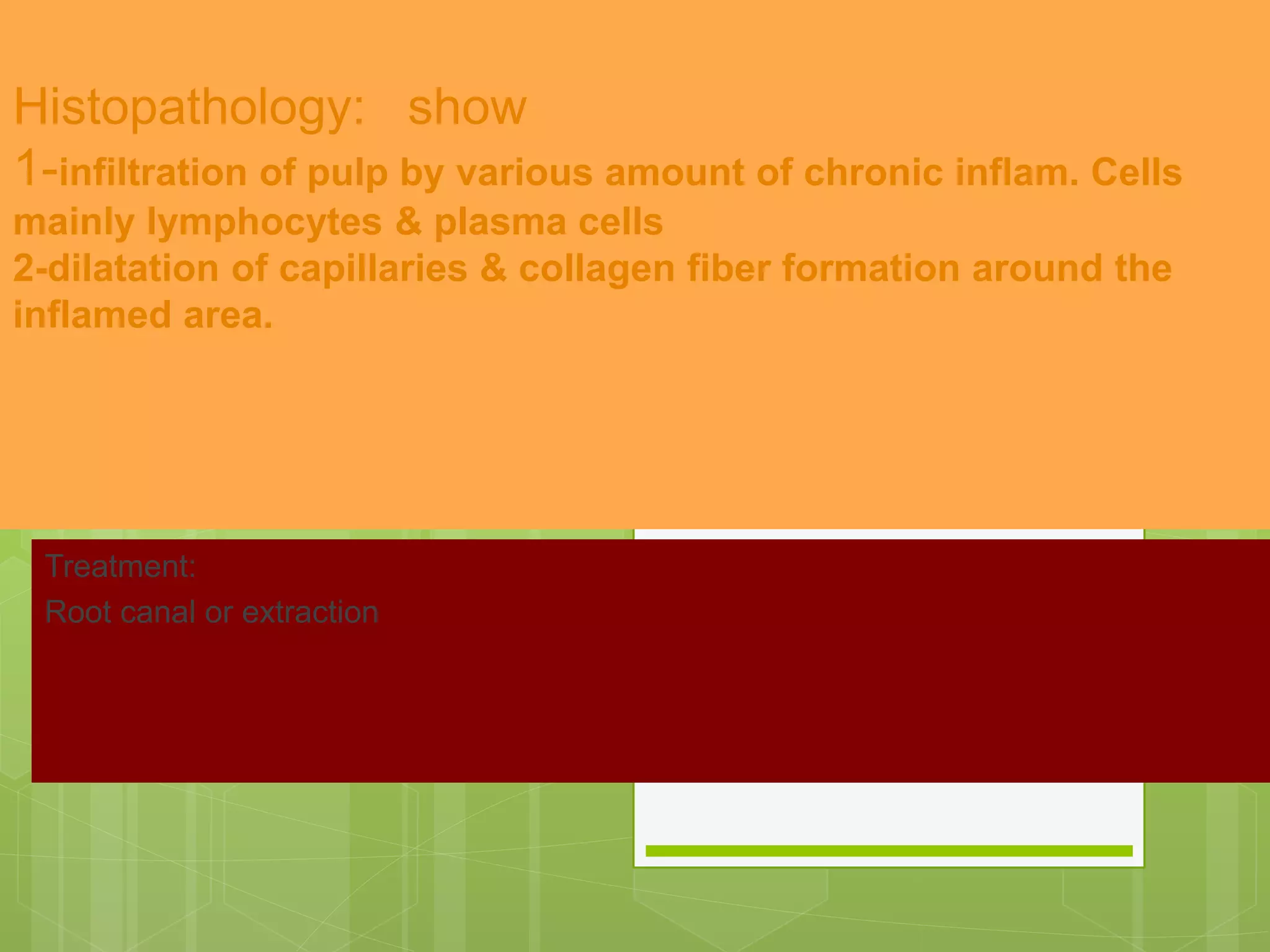 Histopathology: show

1-infiltration of pulp by various amount of chronic inflam. Cells mainly lymphocytes & plasma cells

2-dilatation of capillaries & collagen fiber formation around the inflamed area.

Treatment:

Root canal or extraction